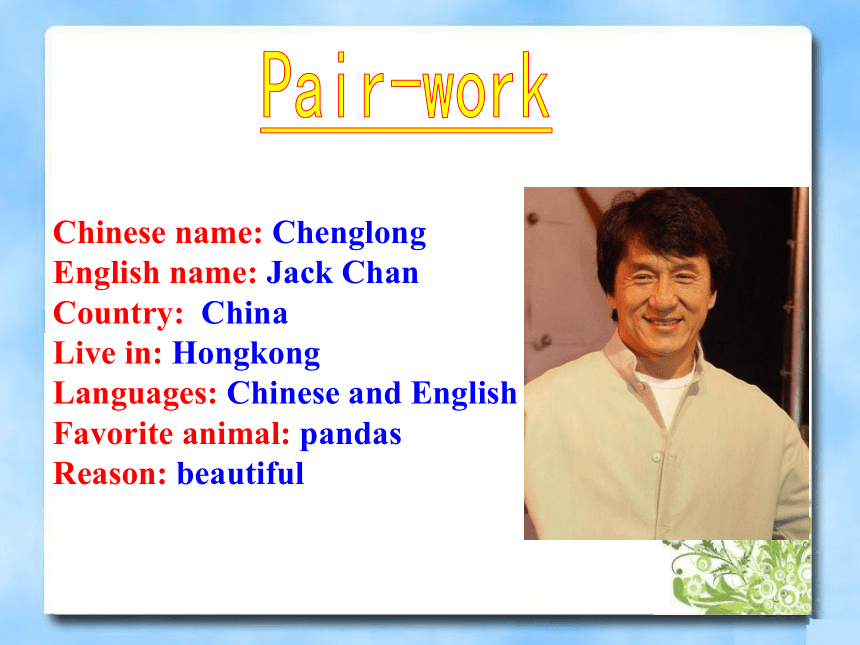 Pair-work

Chinese name: Chenglong
English name: Jack Chan
Country: China
Live in: Hongkong
Languages: Chinese and English
Favorite animal: pandas
Reason: beautiful